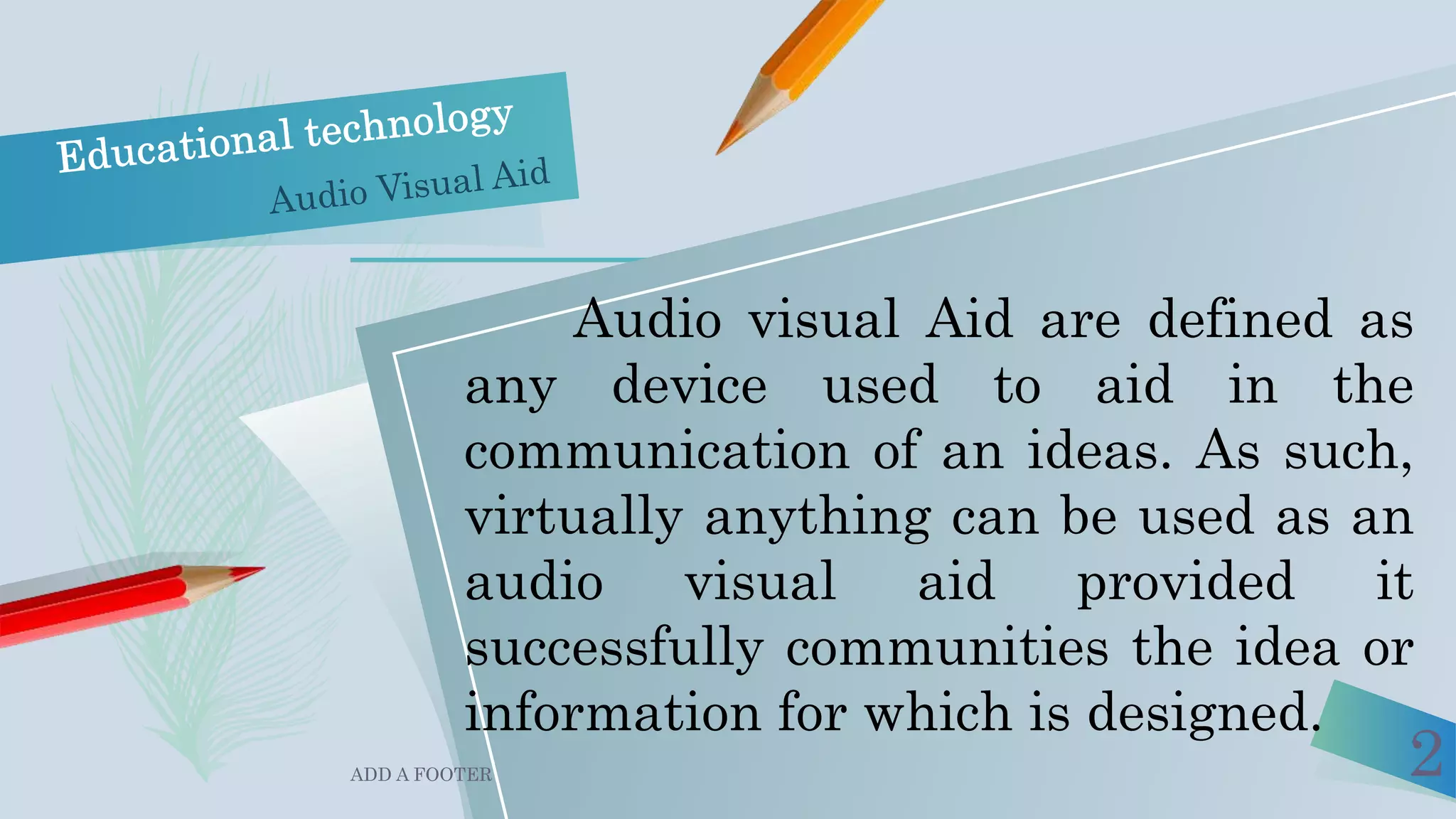 Educational technology
Audio Visual Aid

Audio visual Aid are defined as any device used to aid in the communication of an ideas. As such, virtually anything can be used as an audio visual aid provided it successfully communities the idea or information for which is designed.

ADD A FOOTER

2